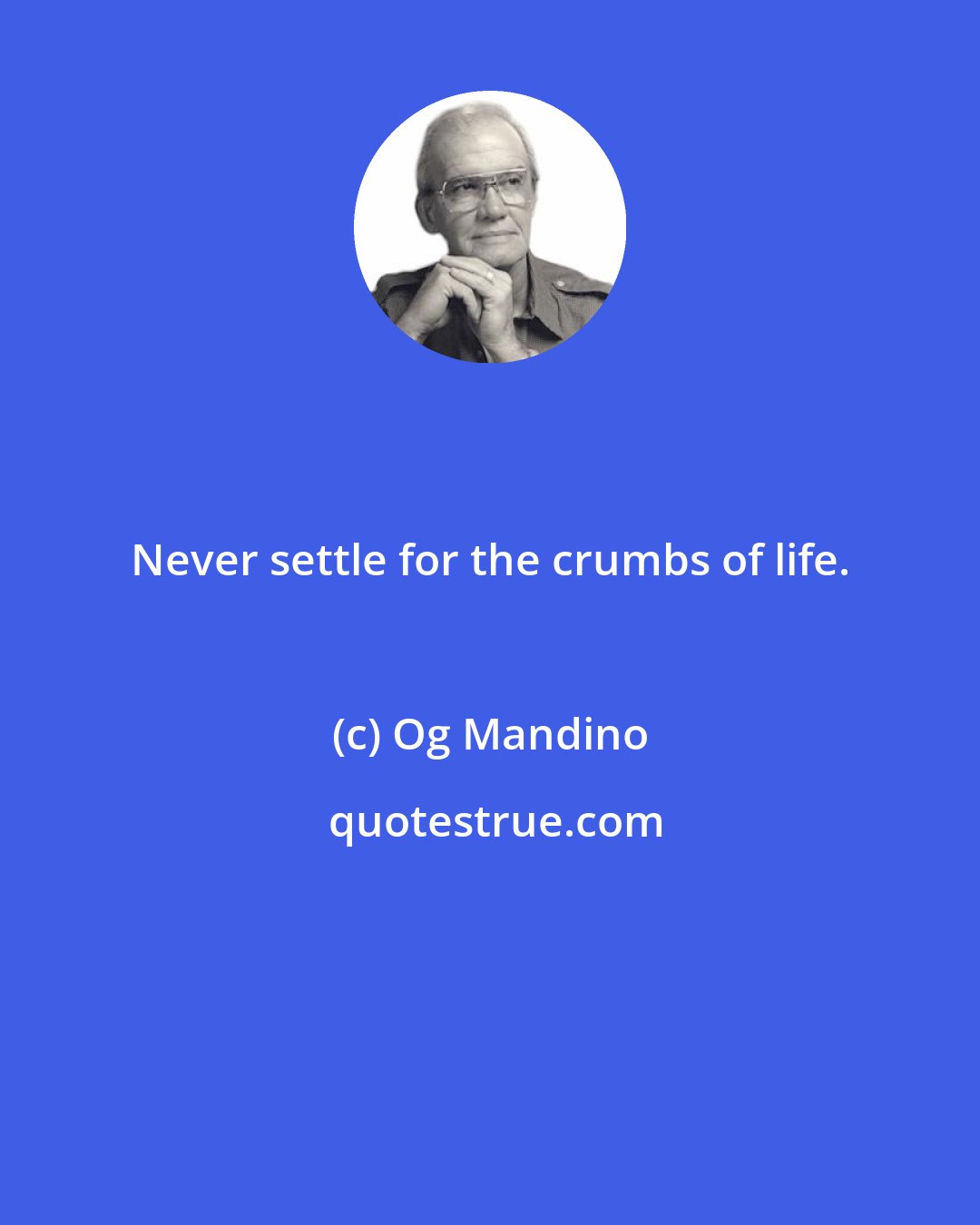 Never settle for the crumbs of life.

(c) Og Mandino

quotestrue.com